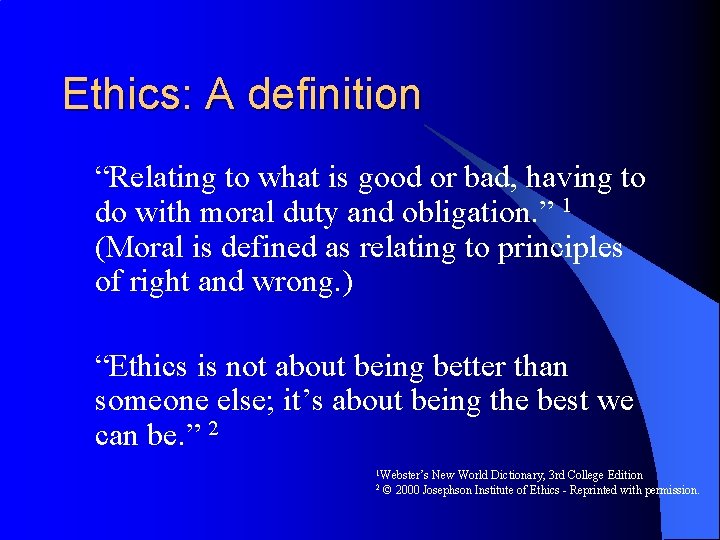 Ethics: A definition

“Relating to what is good or bad, having to do with moral duty and obligation.” $^1$ (Moral is defined as relating to principles of right and wrong.)

“Ethics is not about being better than someone else; it’s about being the best we can be.” $^2$

$^1$Webster’s New World Dictionary, 3rd College Edition
$^2$ © 2000 Josephson Institute of Ethics - Reprinted with permission.